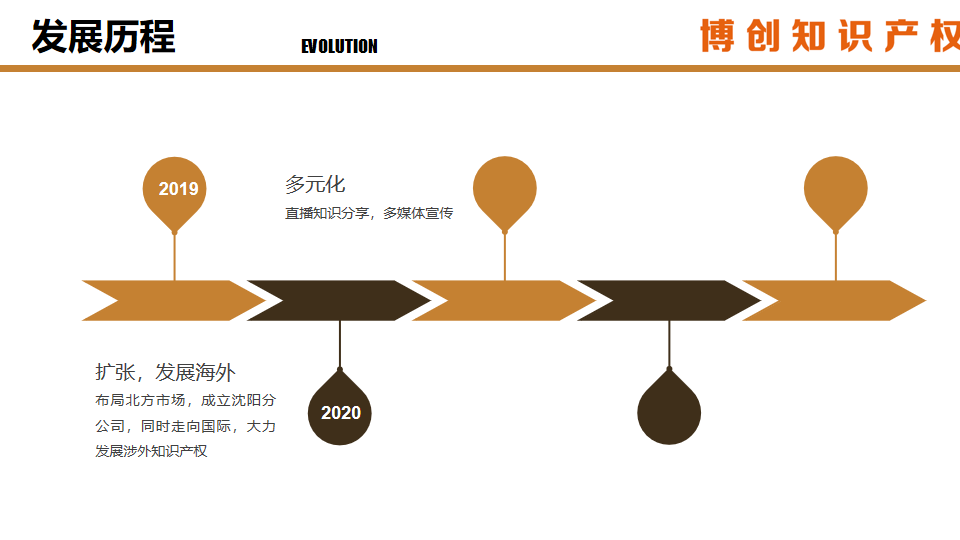 发展历程

EVOLUTION

博创知识产权

2019

多元化

直播知识分享，多媒体宣传

扩张，发展海外

布局北方市场，成立沈阳分公司，同时走向国际，大力发展涉外知识产权

2020